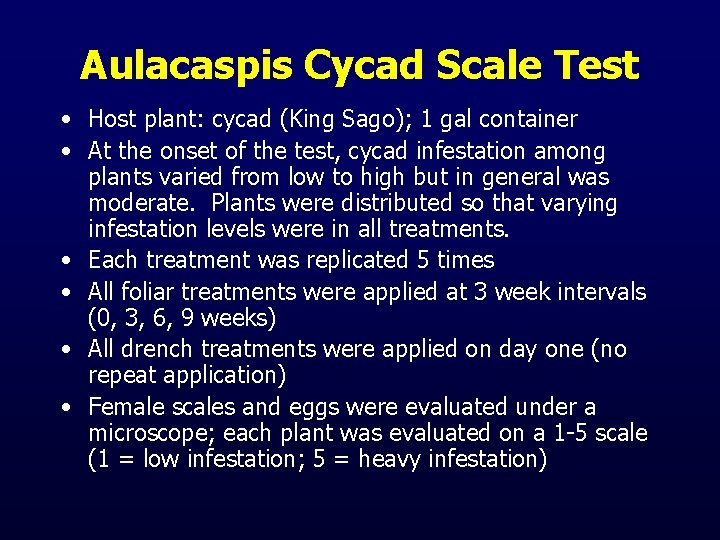 Aulacaspis Cycad Scale Test

• Host plant: cycad (King Sago); 1 gal container
• At the onset of the test, cycad infestation among plants varied from low to high but in general was moderate. Plants were distributed so that varying infestation levels were in all treatments.
• Each treatment was replicated 5 times
• All foliar treatments were applied at 3 week intervals (0, 3, 6, 9 weeks)
• All drench treatments were applied on day one (no repeat application)
• Female scales and eggs were evaluated under a microscope; each plant was evaluated on a 1-5 scale (1 = low infestation; 5 = heavy infestation)